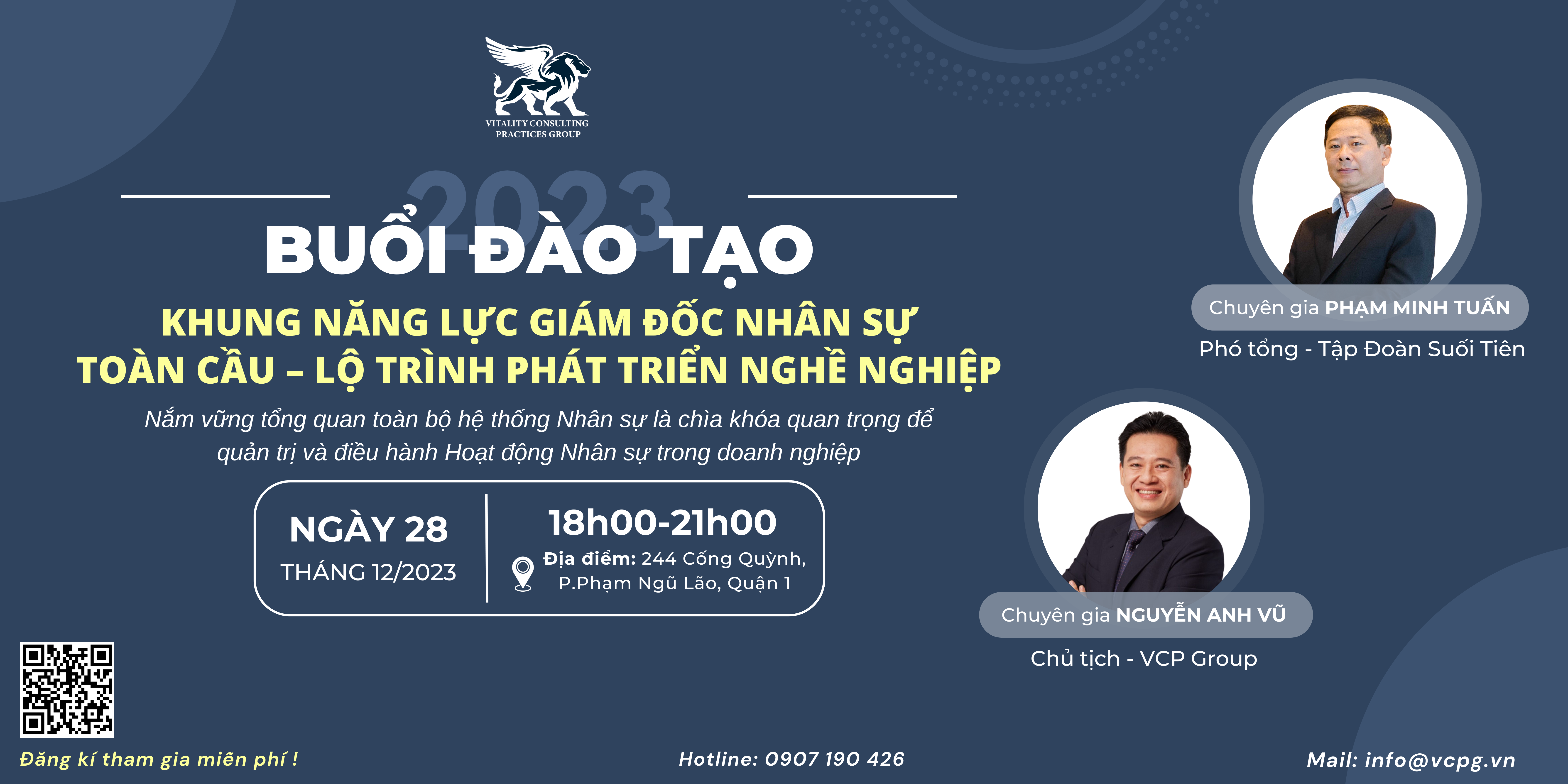 VITALITY CONSULTING PRACTICES GROUP

2023

BUỔI ĐÀO TẠO

KHUNG NĂNG LỰC GIÁM ĐỐC NHÂN SỰ TOÀN CẦU – LỘ TRÌNH PHÁT TRIỂN NGHỀ NGHIỆP

Nắm vững tổng quan toàn bộ hệ thống Nhân sự là chìa khóa quan trọng để quản trị và điều hành Hoạt động Nhân sự trong doanh nghiệp

NGÀY 28
THÁNG 12/2023

18h00-21h00
Địa điểm: 244 Cống Quỳnh, P.Phạm Ngũ Lão, Quận 1

Chuyên gia PHẠM MINH TUẤN
Phó tổng - Tập Đoàn Suối Tiên

Chuyên gia NGUYỄN ANH VŨ
Chủ tịch - VCP Group

Đăng kí tham gia miễn phí !

Hotline: 0907 190 426

Mail: info@vcpg.vn